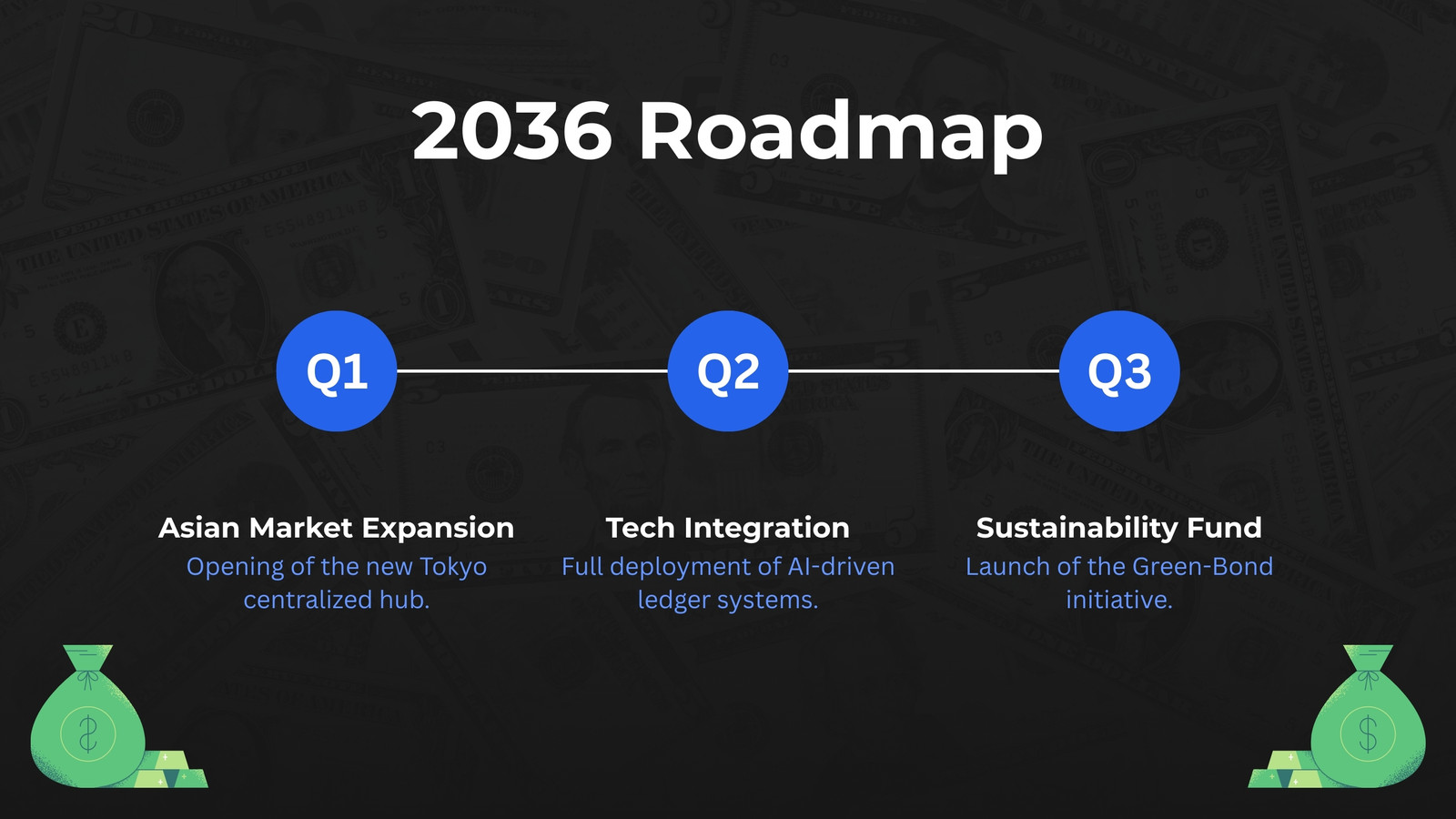 2036 Roadmap

Q1

Q2

Q3

Asian Market Expansion
Opening of the new Tokyo centralized hub.

Tech Integration
Full deployment of AI-driven ledger systems.

Sustainability Fund
Launch of the Green-Bond initiative.